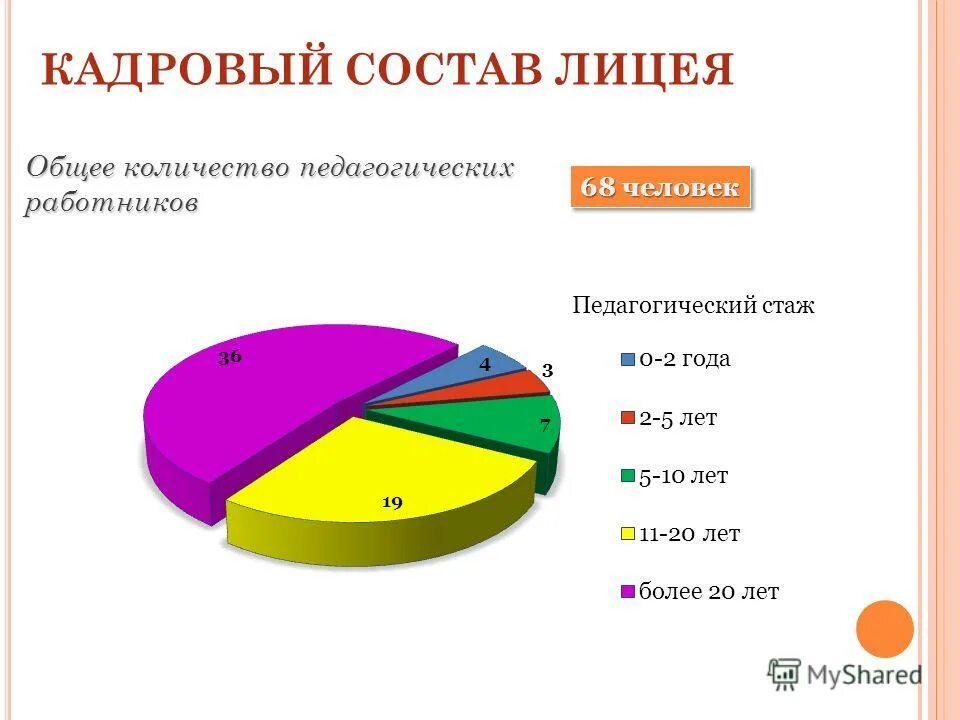 КАДРОВЫЙ СОСТАВ ЛИЦЕЯ

Общее количество педагогических работников

68 человек

Педагогический стаж

36

4

3

7

19

0-2 года

2-5 лет

5-10 лет

11-20 лет

более 20 лет

MyShared